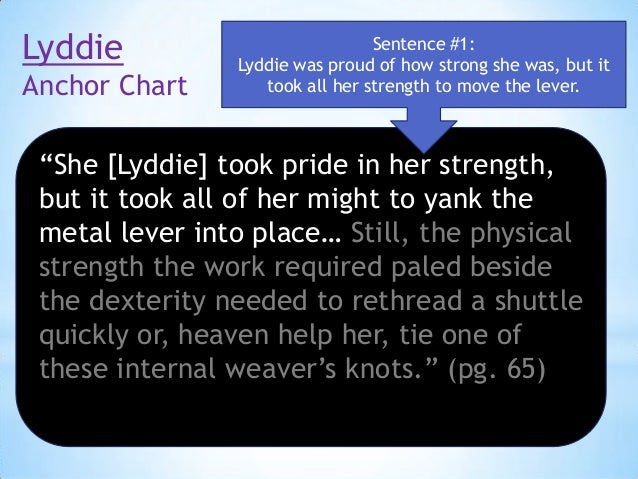 Lyddie
Anchor Chart

Sentence #1:
Lyddie was proud of how strong she was, but it took all her strength to move the lever.

“She [Lyddie] took pride in her strength, but it took all of her might to yank the metal lever into place… Still, the physical strength the work required paled beside the dexterity needed to rethread a shuttle quickly or, heaven help her, tie one of these internal weaver’s knots.” (pg. 65)